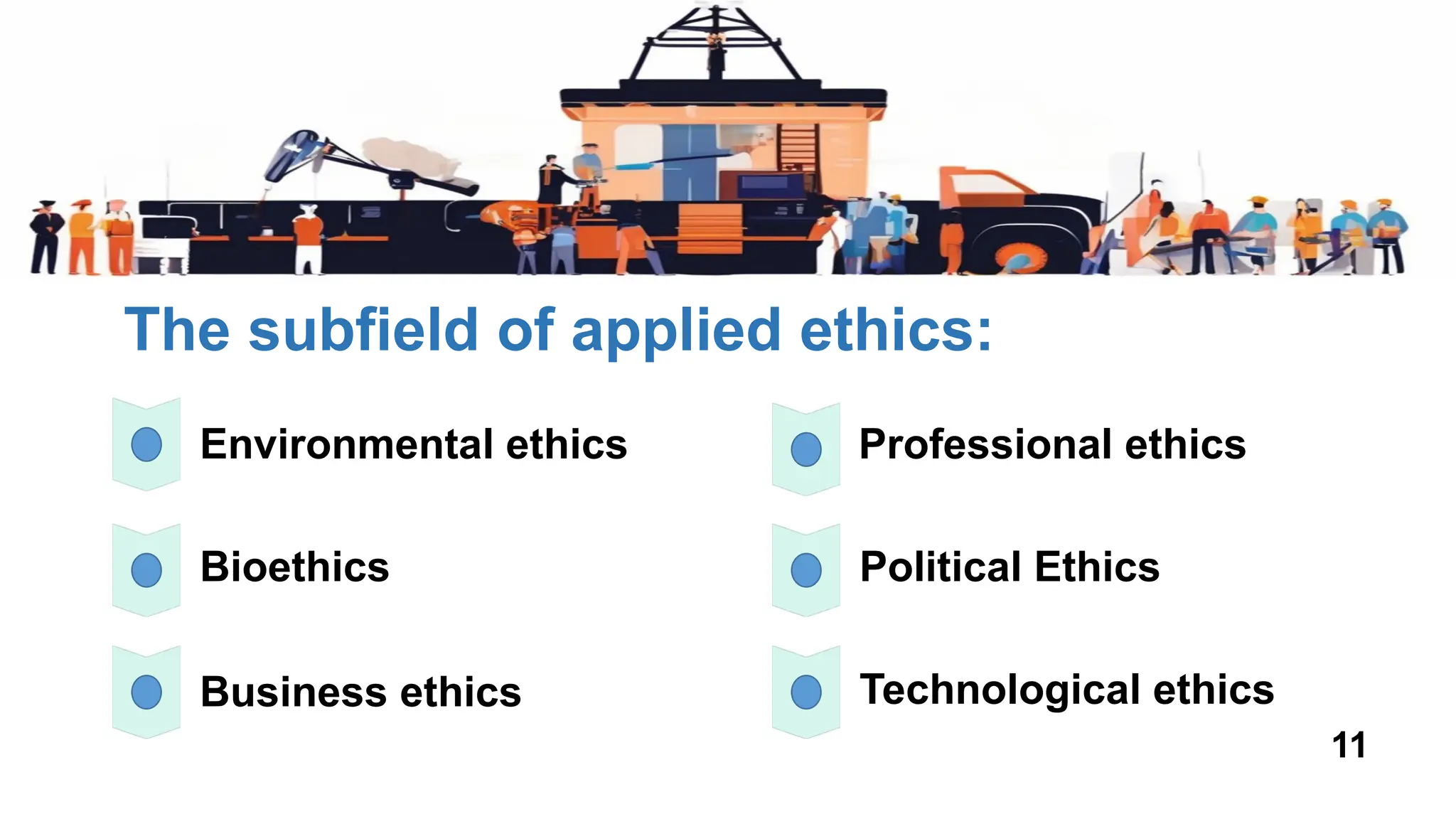 The subfield of applied ethics:

Environmental ethics

Bioethics

Business ethics

Professional ethics

Political Ethics

Technological ethics

11